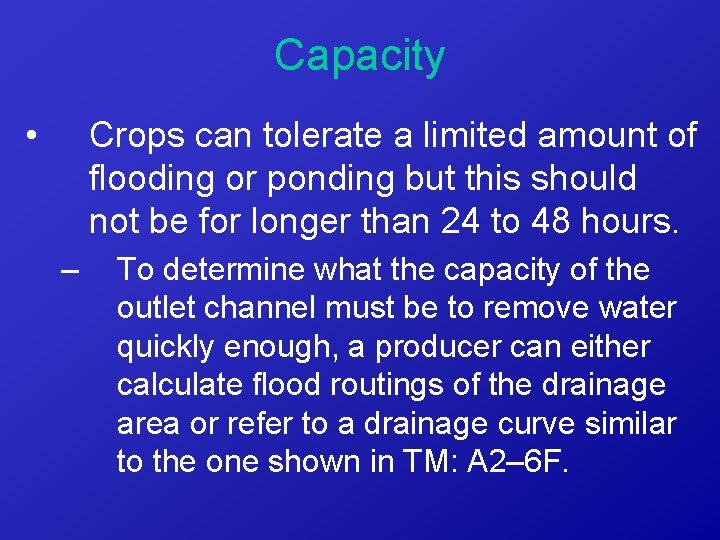 Capacity

• Crops can tolerate a limited amount of flooding or ponding but this should not be for longer than 24 to 48 hours.

– To determine what the capacity of the outlet channel must be to remove water quickly enough, a producer can either calculate flood routings of the drainage area or refer to a drainage curve similar to the one shown in TM: A2–6F.